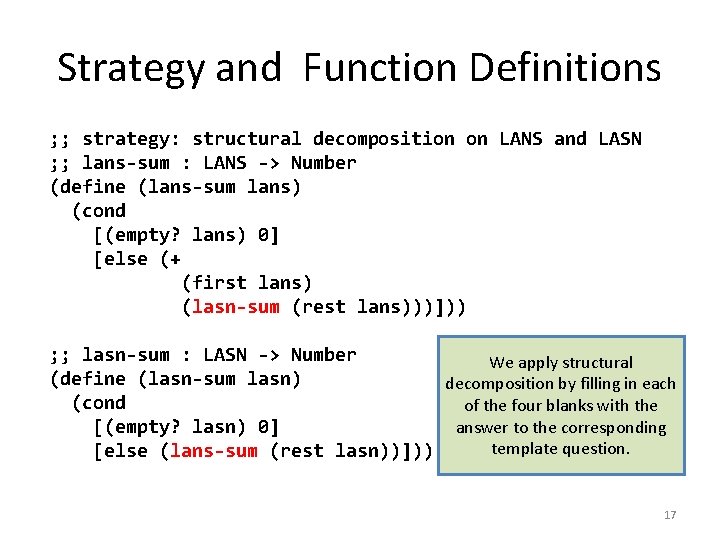 Strategy and  Function Definitions

;; strategy: structural decomposition on LANS and LASN
;; lans-sum : LANS -> Number
(define (lans-sum lans)
  (cond
    [(empty? lans) 0]
    [else (+
            (first lans)
            (lasn-sum (rest lans)))]))

;; lasn-sum : LASN -> Number
(define (lasn-sum lasn)
  (cond
    [(empty? lasn) 0]
    [else (lans-sum (rest lasn))]))

We apply structural decomposition by filling in each of the four blanks with the answer to the corresponding template question.

17